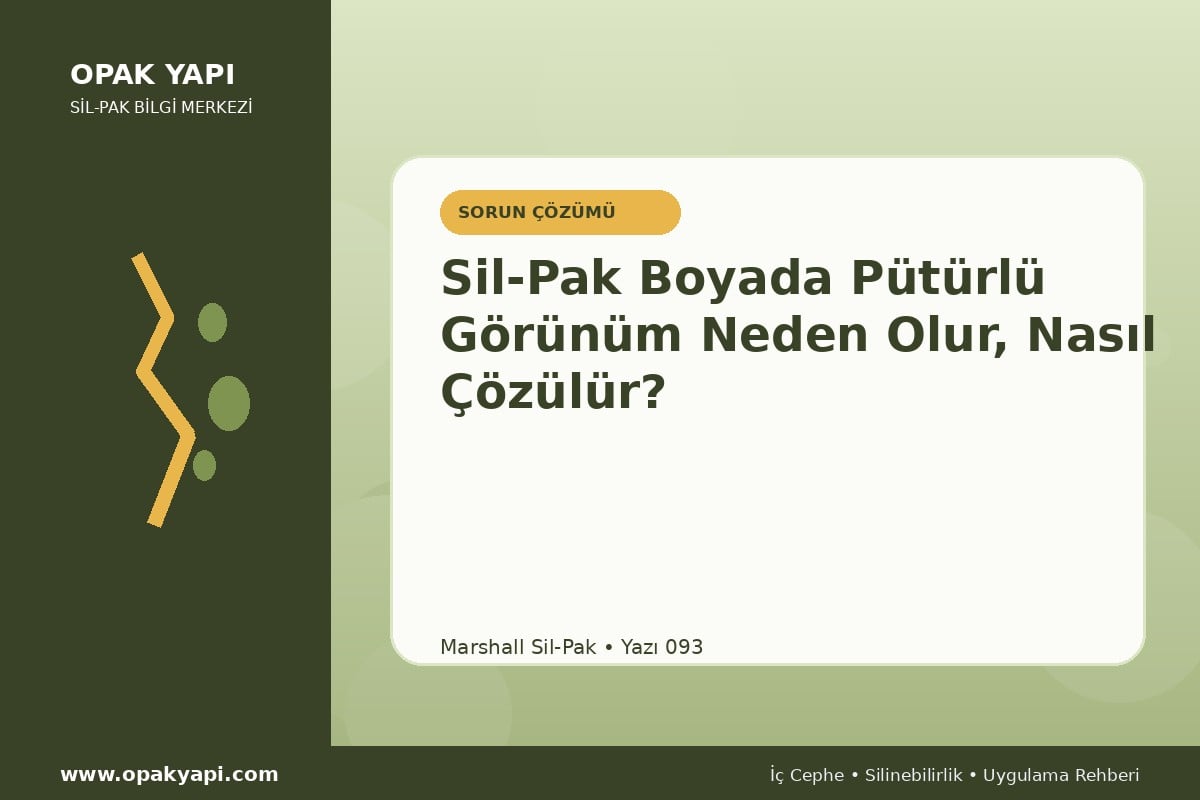 OPAK YAPI
SİL-PAK BİLGİ MERKEZİ

SORUN ÇÖZÜMÜ

Sil-Pak Boyada Pütürlü Görünüm Neden Olur, Nasıl Çözülür?

Marshall Sil-Pak • Yazı 093

www.opakyapi.com

İç Cephe • Silinebilirlik • Uygulama Rehberi